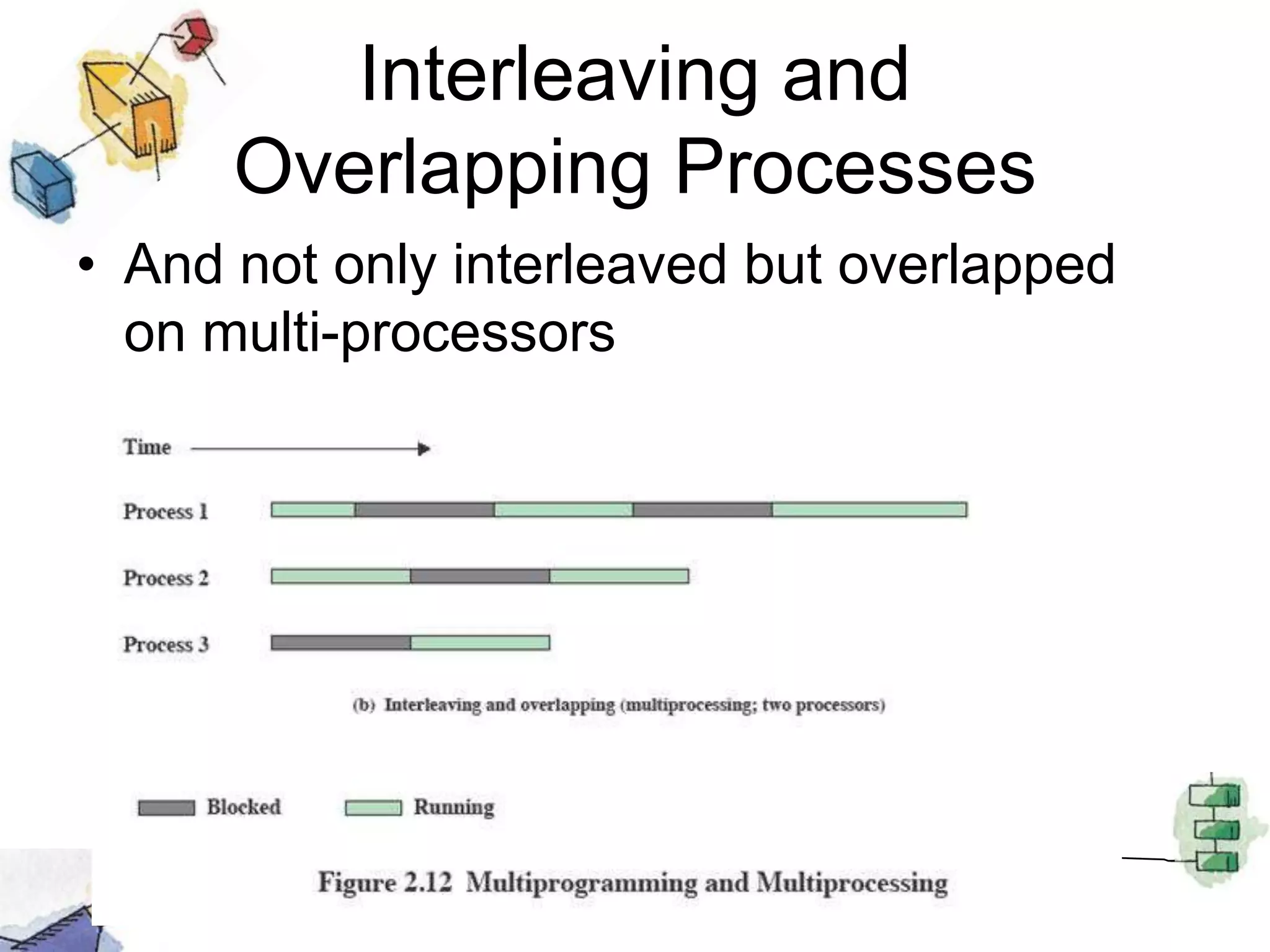 Interleaving and Overlapping Processes

• And not only interleaved but overlapped on multi-processors

Time

Process 1

Process 2

Process 3

(b) Interleaving and overlapping (multiprocessing; two processors)

Blocked

Running

Figure 2.12 Multiprogramming and Multiprocessing